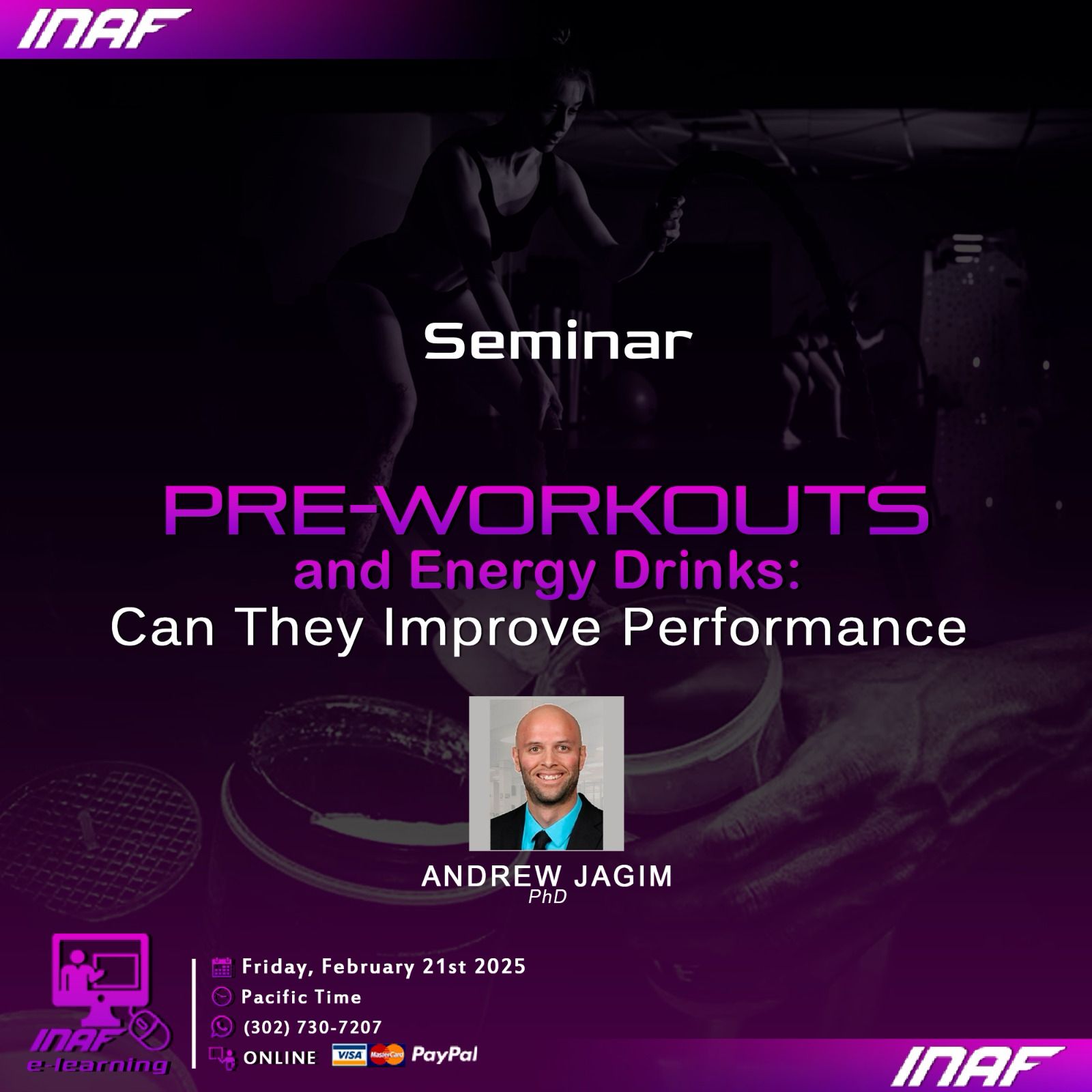 INAF

Seminar

PRE-WORKOUTS
and Energy Drinks:
Can They Improve Performance

ANDREW JAGIM
PhD

INAF
e-learning

Friday, February 21st 2025
Pacific Time
(302) 730-7207
ONLINE VISA MasterCard PayPal

INAF